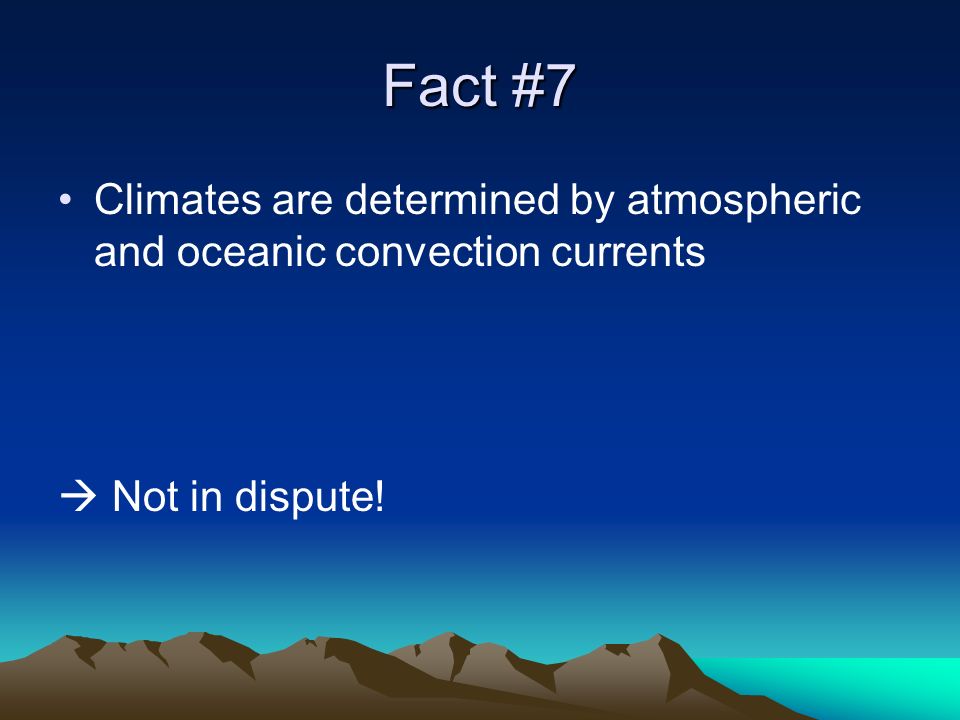 Fact #7

• Climates are determined by atmospheric and oceanic convection currents

→ Not in dispute!